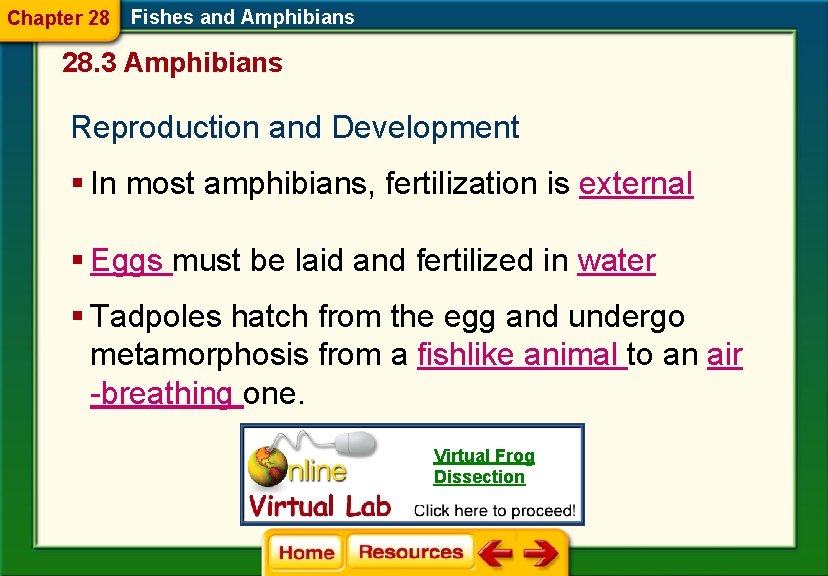 Chapter 28 Fishes and Amphibians

28.3 Amphibians

Reproduction and Development

▪ In most amphibians, fertilization is external

▪ Eggs must be laid and fertilized in water

▪ Tadpoles hatch from the egg and undergo metamorphosis from a fishlike animal to an air -breathing one.

Online Virtual Lab

Virtual Frog Dissection

Click here to proceed!

Home Resources